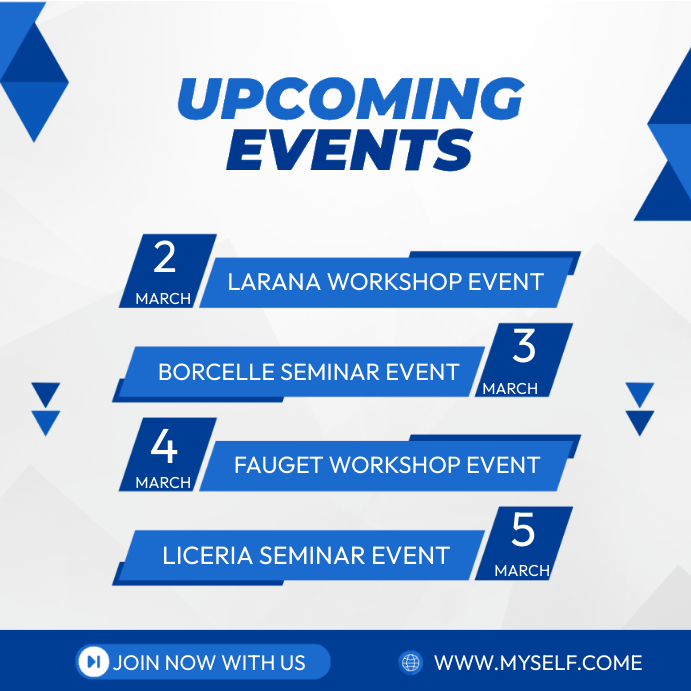 UPCOMING EVENTS

2 MARCH LARANA WORKSHOP EVENT

BORCELLE SEMINAR EVENT 3 MARCH

4 MARCH FAUGET WORKSHOP EVENT

LICERIA SEMINAR EVENT 5 MARCH

JOIN NOW WITH US

WWW.MYSELF.COME